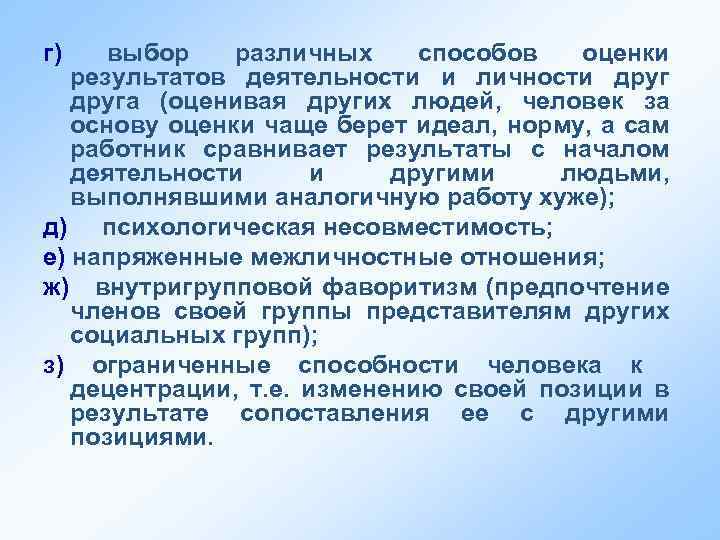 г) выбор различных способов оценки результатов деятельности и личности друг друга (оценивая других людей, человек за основу оценки чаще берет идеал, норму, а сам работник сравнивает результаты с началом деятельности и другими людьми, выполнявшими аналогичную работу хуже);

д) психологическая несовместимость;

е) напряженные межличностные отношения;

ж) внутригрупповой фаворитизм (предпочтение членов своей группы представителям других социальных групп);

з) ограниченные способности человека к децентрации, т.е. изменению своей позиции в результате сопоставления ее с другими позициями.